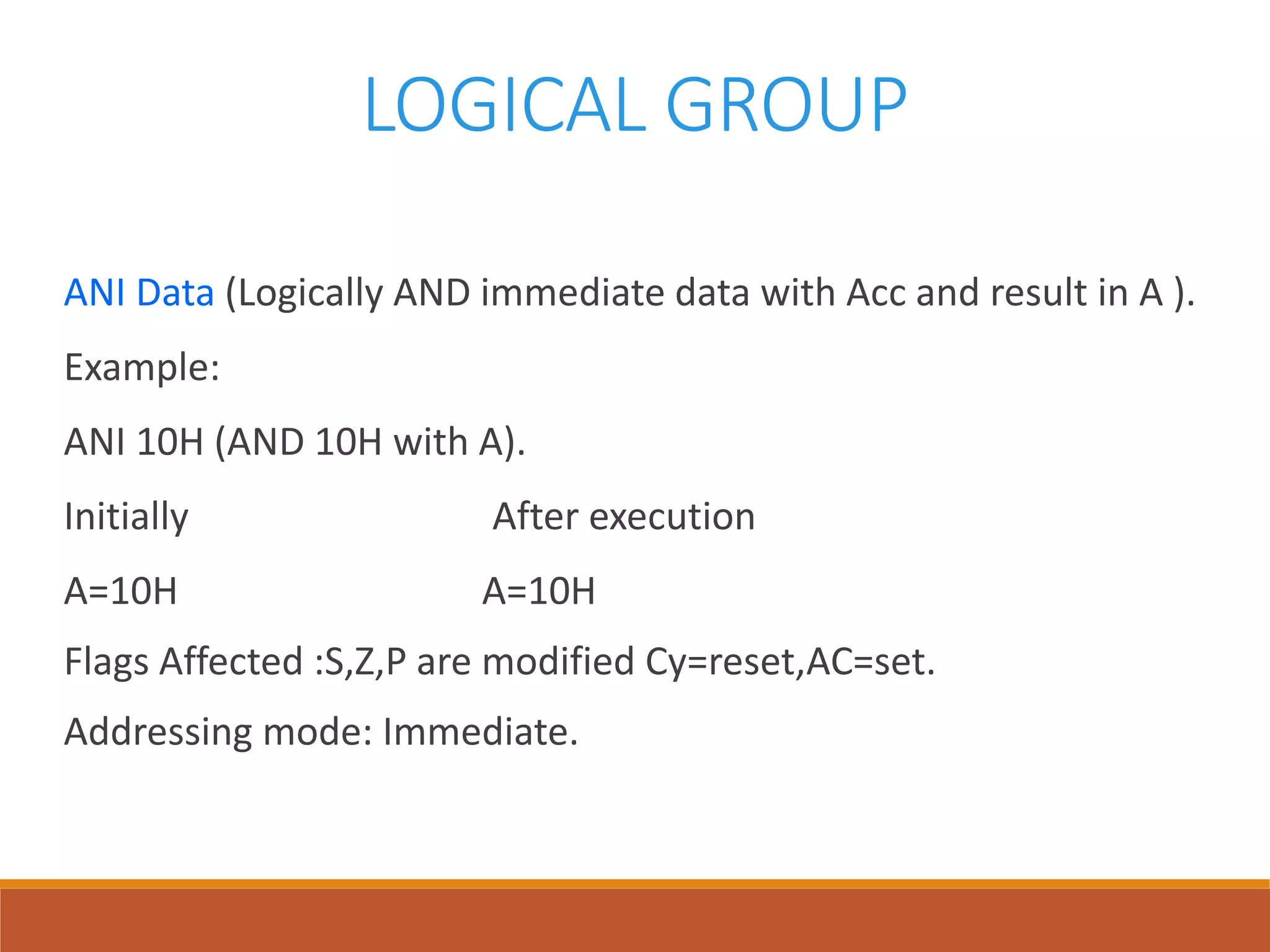 LOGICAL GROUP

ANI Data (Logically AND immediate data with Acc and result in A ).

Example:

ANI 10H (AND 10H with A).

Initially After execution

A=10H A=10H

Flags Affected :S,Z,P are modified Cy=reset,AC=set.

Addressing mode: Immediate.